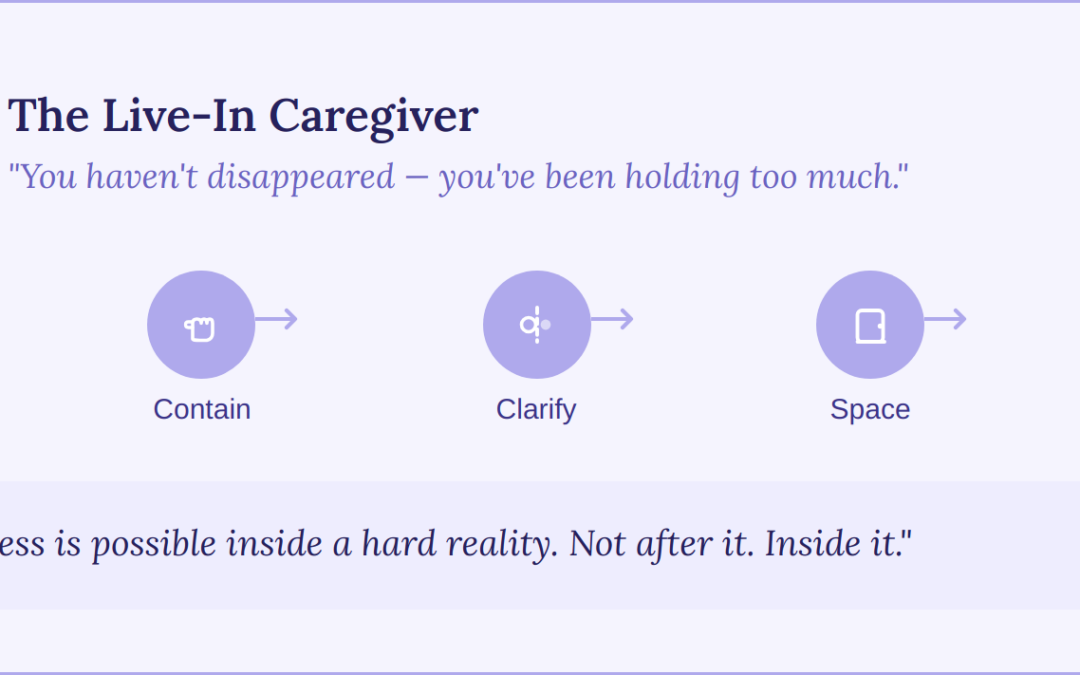 The Live-In Caregiver

"You haven't disappeared — you've been holding too much."

Contain

Clarify

Space

ess is possible inside a hard reality. Not after it. Inside it."